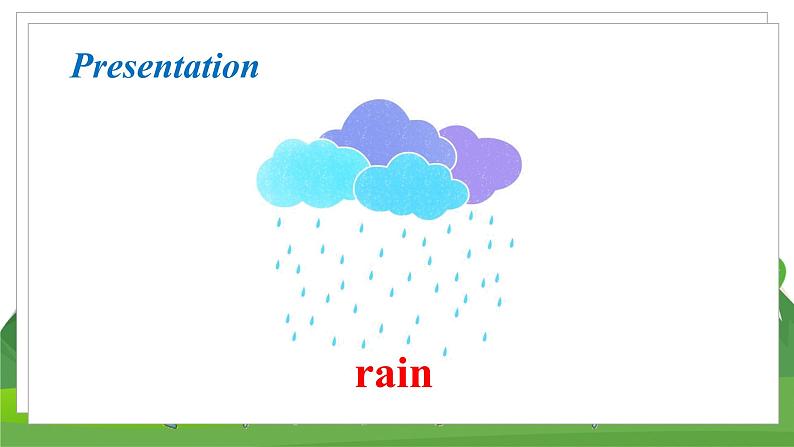 Presentation

rain